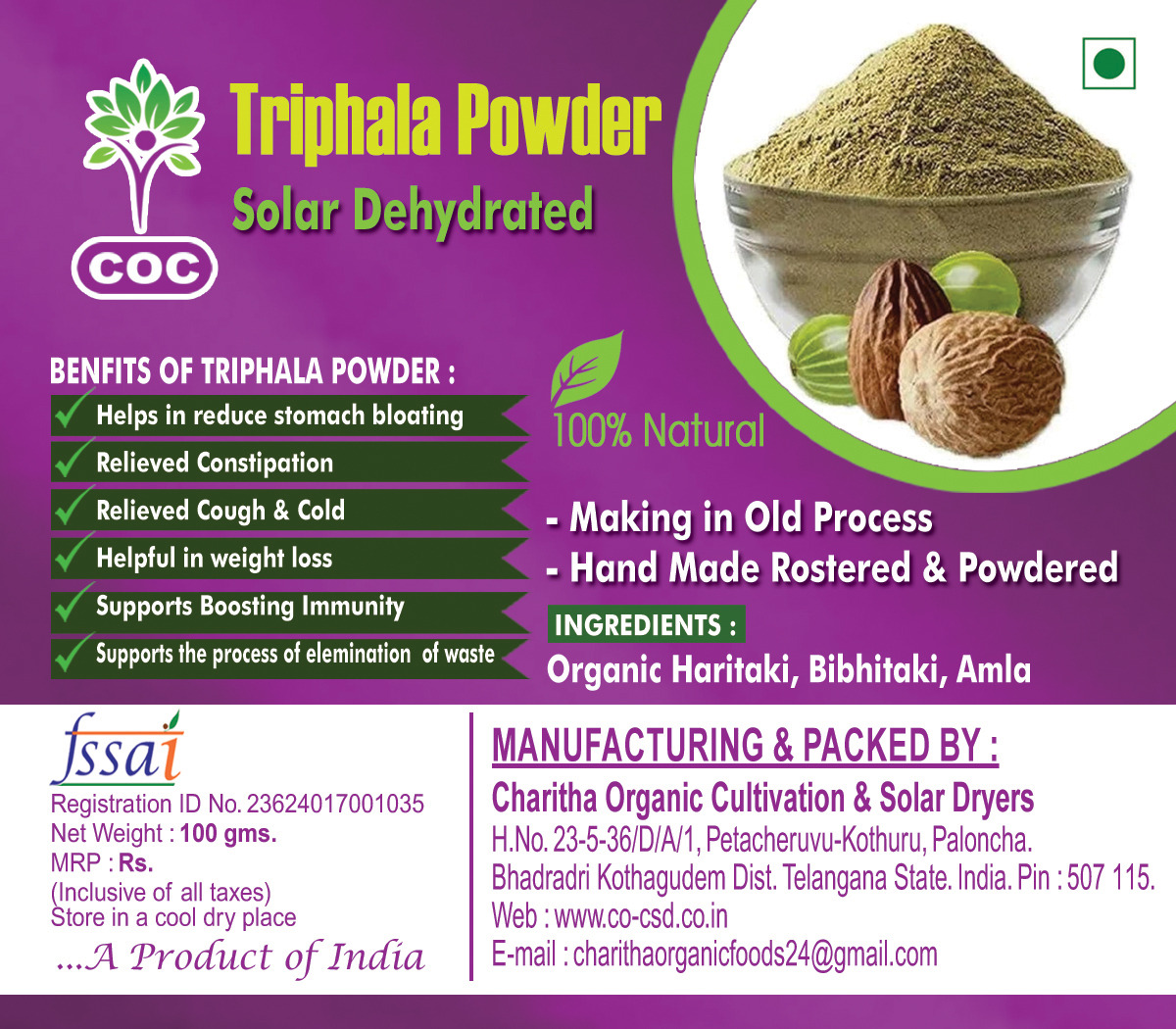 COC

Triphala Powder
Solar Dehydrated

BENFITS OF TRIPHALA POWDER :
Helps in reduce stomach bloating
Relieved Constipation
Relieved Cough & Cold
Helpful in weight loss
Supports Boosting Immunity
Supports the process of elemination of waste

100% Natural

- Making in Old Process
- Hand Made Rostered & Powdered

INGREDIENTS :
Organic Haritaki, Bibhitaki, Amla

fssai
Registration ID No. 23624017001035
Net Weight : 100 gms.
MRP : Rs.
(Inclusive of all taxes)
Store in a cool dry place
...A Product of India

MANUFACTURING & PACKED BY :
Charitha Organic Cultivation & Solar Dryers
H.No. 23-5-36/D/A/1, Petacheruvu-Kothuru, Paloncha.
Bhadradri Kothagudem Dist. Telangana State. India. Pin : 507 115.
Web : www.co-csd.co.in
E-mail : charithaorganicfoods24@gmail.com